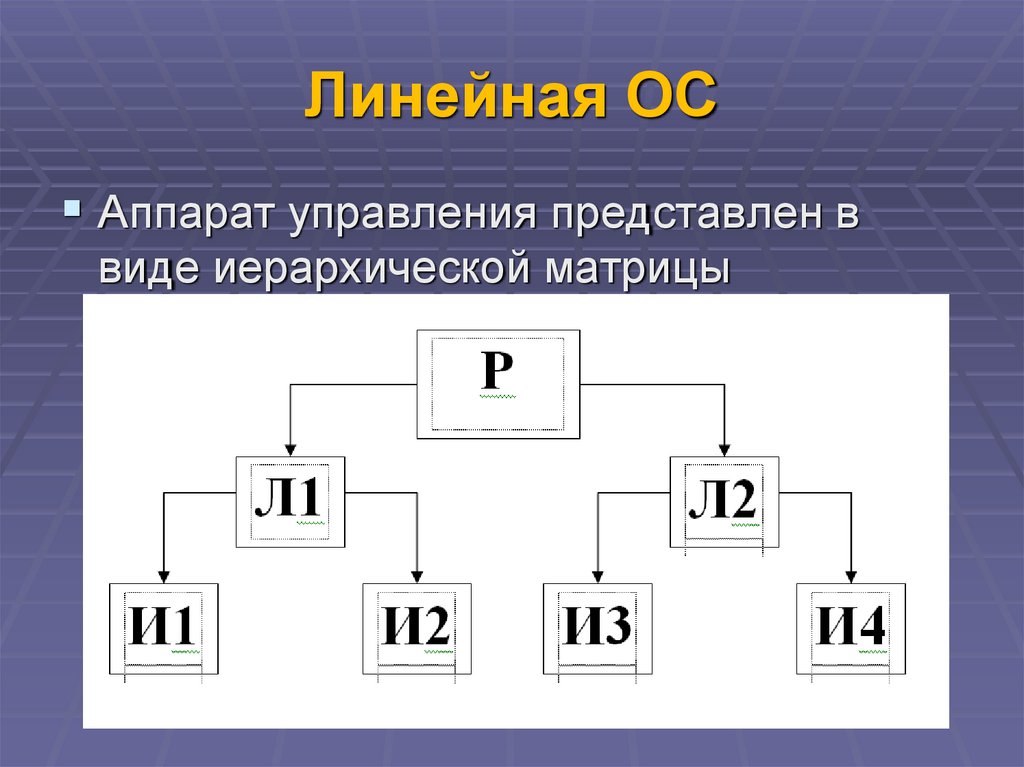 Линейная ОС

Аппарат управления представлен в виде иерархической матрицы

Р

Л1

Л2

И1

И2

И3

И4